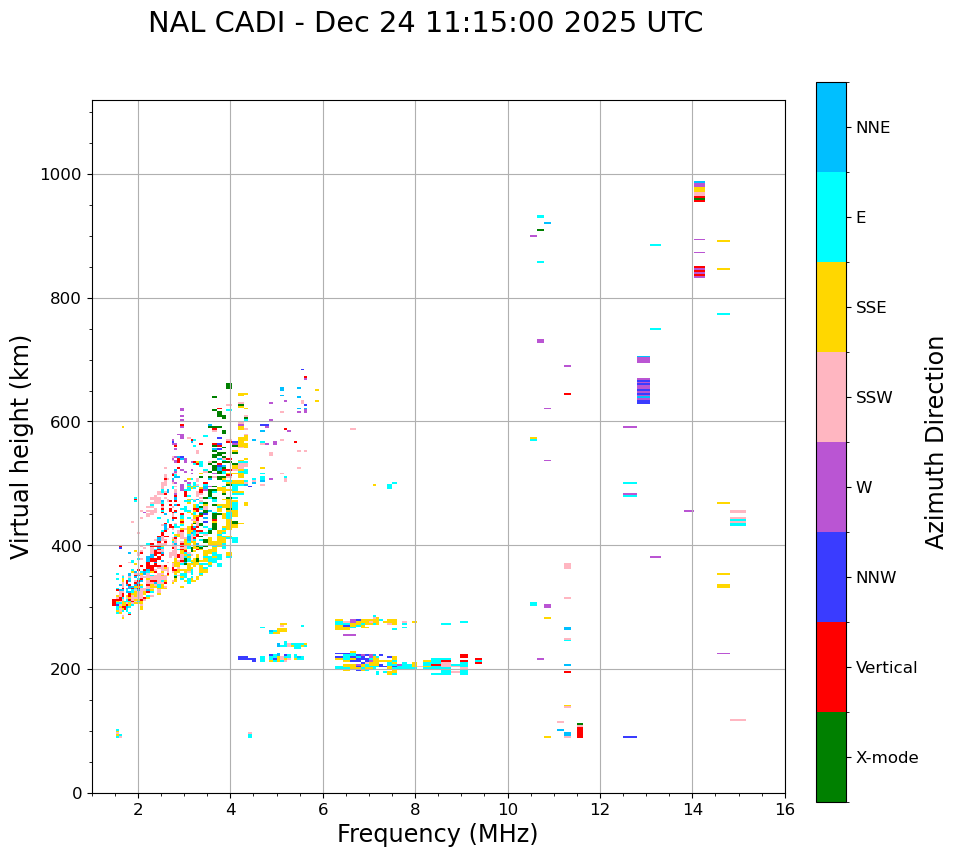 NAL CADI - Dec 24 11:15:00 2025 UTC

Virtual height (km)

1000
800
600
400
200
0

2
4
6
8
10
12
14
16

Frequency (MHz)

NNE
E
SSE
SSW
W
NNW
Vertical
X-mode

Azimuth Direction